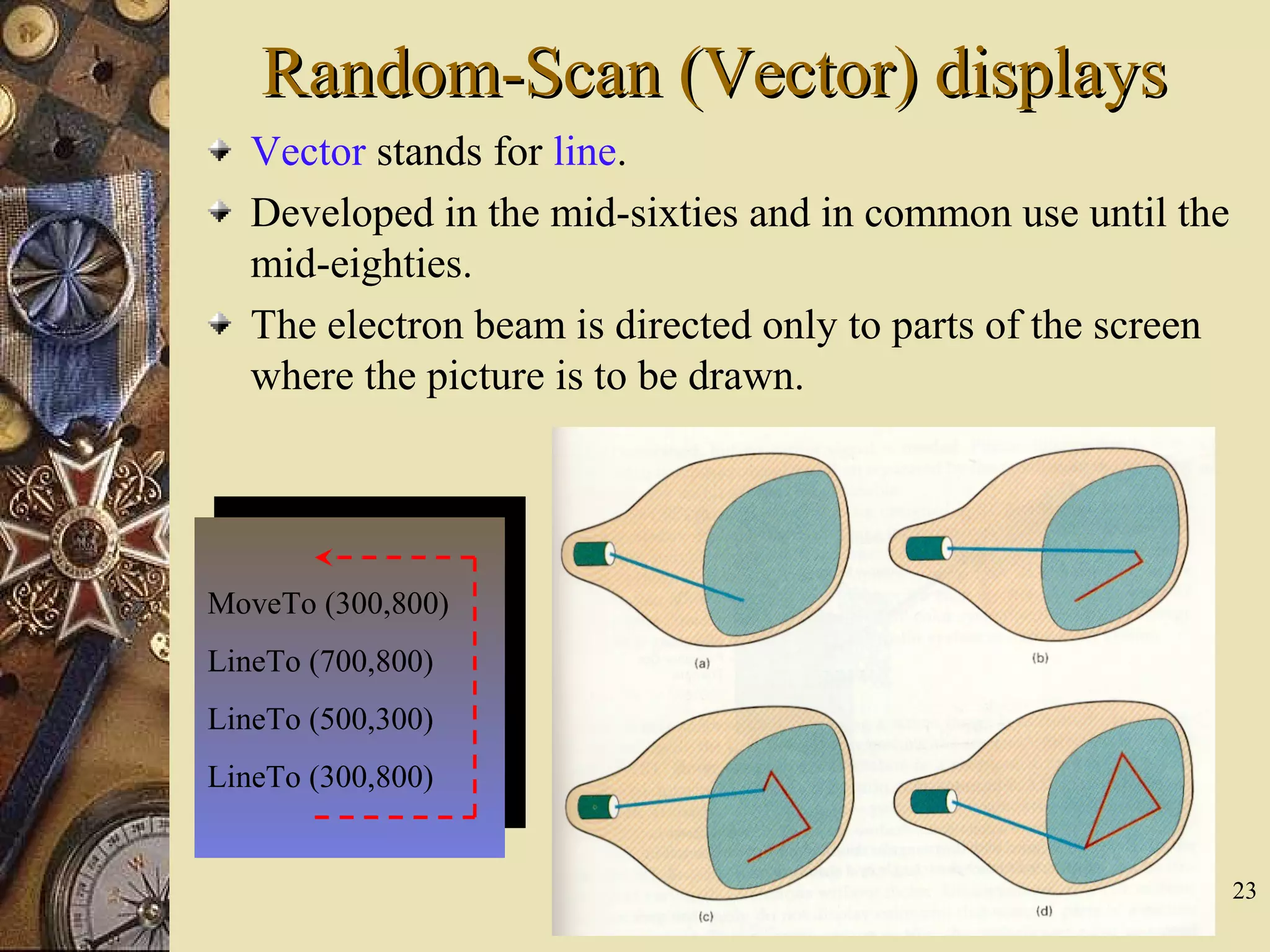 Random-Scan (Vector) displays

Vector stands for line.

Developed in the mid-sixties and in common use until the mid-eighties.

The electron beam is directed only to parts of the screen where the picture is to be drawn.

MoveTo (300,800)

LineTo (700,800)

LineTo (500,300)

LineTo (300,800)

(a)

(b)

(c)

(d)

23